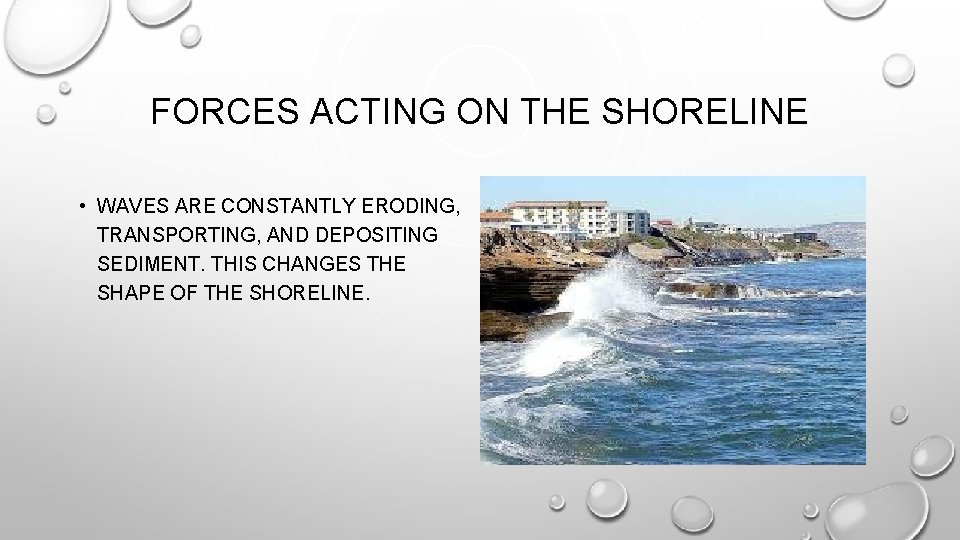 FORCES ACTING ON THE SHORELINE

• WAVES ARE CONSTANTLY ERODING, TRANSPORTING, AND DEPOSITING SEDIMENT. THIS CHANGES THE SHAPE OF THE SHORELINE.